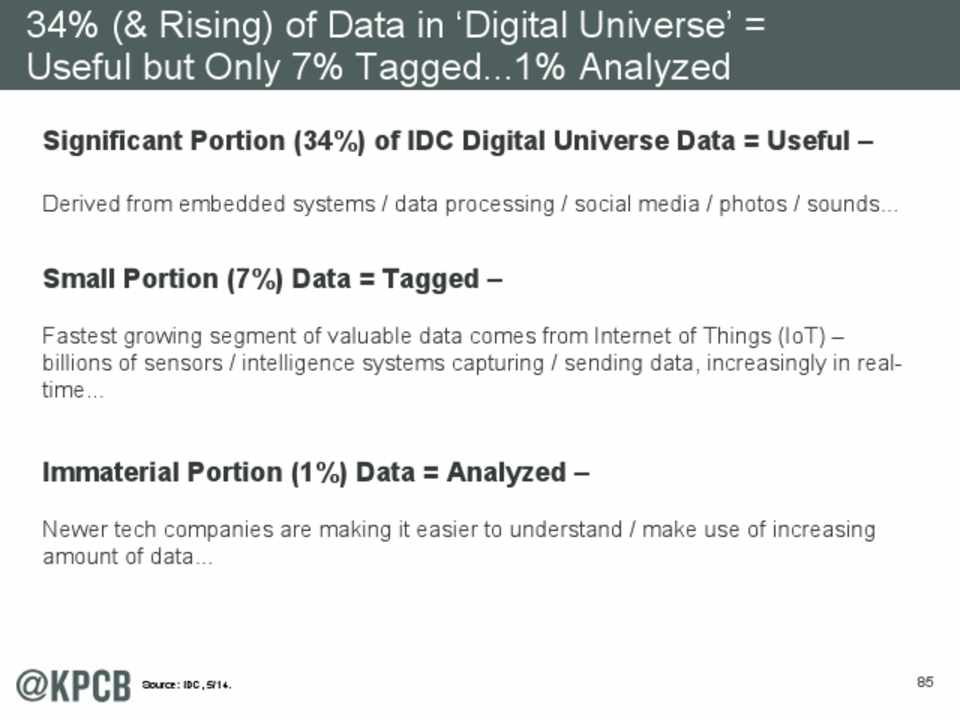 34% (& Rising) of Data in 'Digital Universe' = Useful but Only 7% Tagged...1% Analyzed

Significant Portion (34%) of IDC Digital Universe Data = Useful –

Derived from embedded systems / data processing / social media / photos / sounds...

Small Portion (7%) Data = Tagged –

Fastest growing segment of valuable data comes from Internet of Things (IoT) – billions of sensors / intelligence systems capturing / sending data, increasingly in real-time...

Immaterial Portion (1%) Data = Analyzed –

Newer tech companies are making it easier to understand / make use of increasing amount of data...

@KPCB Source: IDC, 5/14.

85